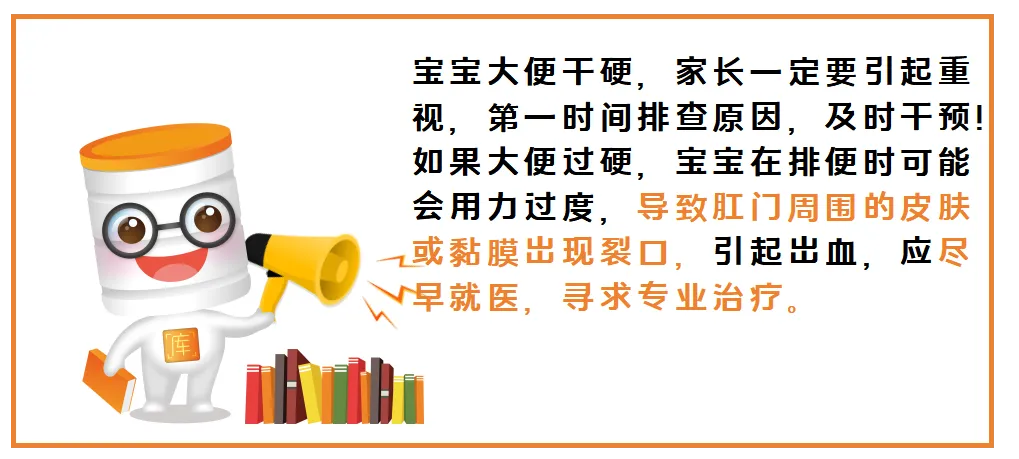 宝宝大便干硬，家长一定要引起重视，第一时间排查原因，及时干预！如果大便过硬，宝宝在排便时可能会用力过度，导致肛门周围的皮肤或黏膜出现裂口，引起出血，应尽早就医，寻求专业治疗。

库